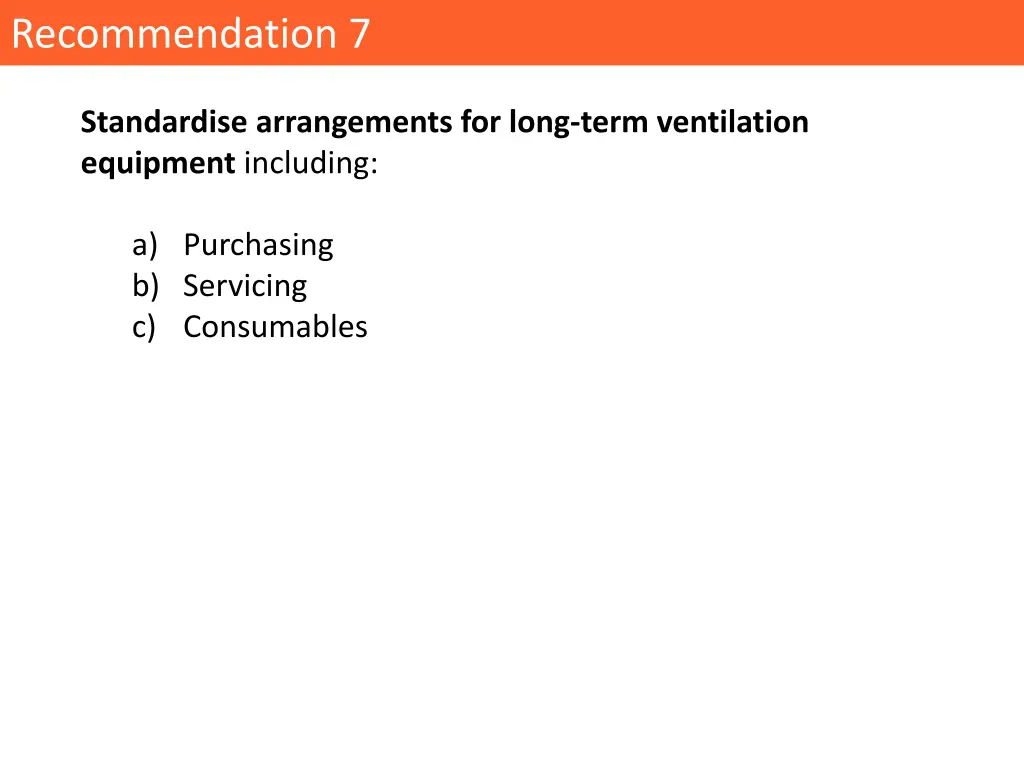 Recommendation 7

Standardise arrangements for long-term ventilation equipment including:

a) Purchasing
b) Servicing
c) Consumables